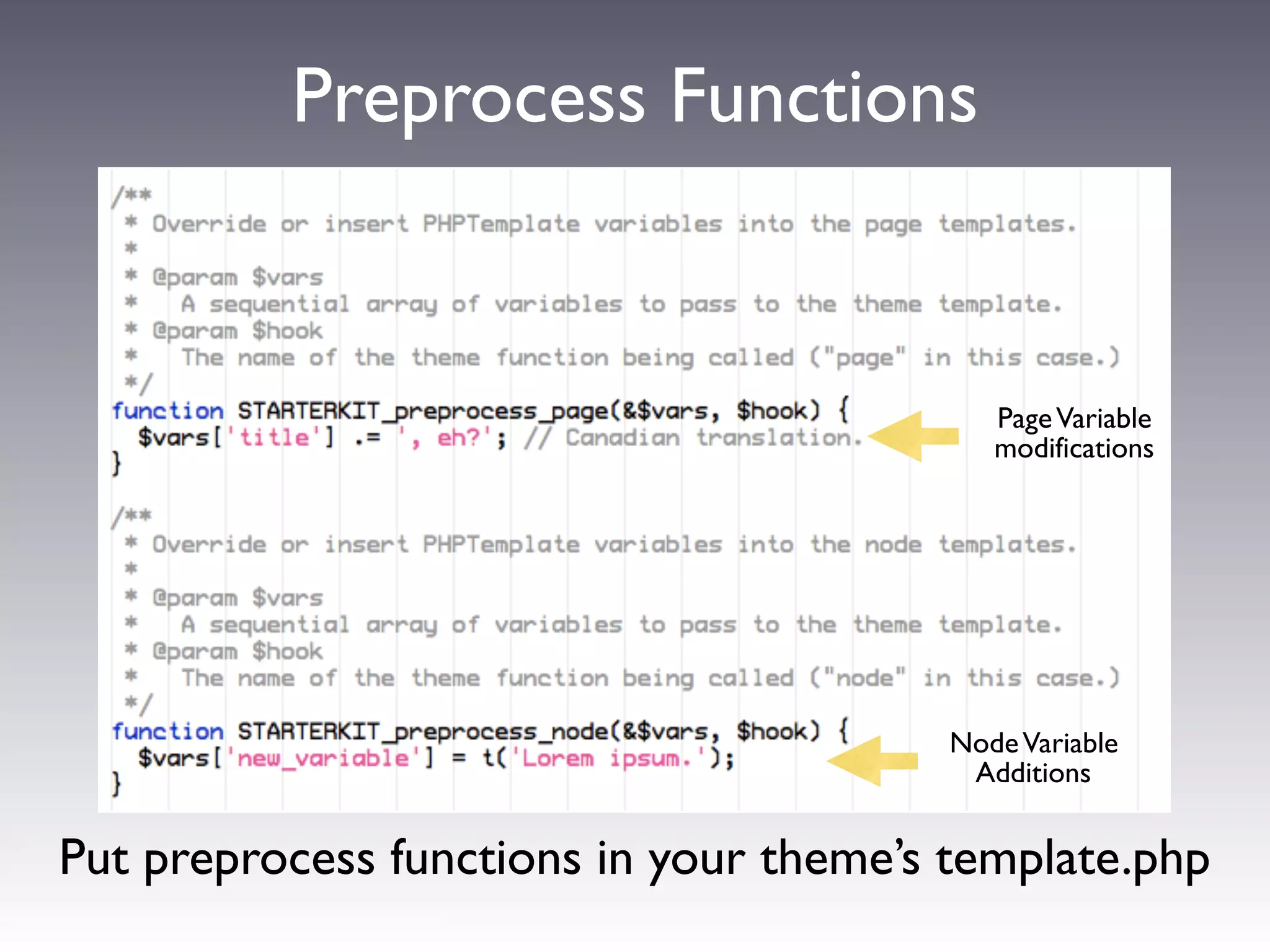 Preprocess Functions

/**
 * Override or insert PHPTemplate variables into the page templates.
 *
 * @param $vars
 *   A sequential array of variables to pass to the theme template.
 * @param $hook
 *   The name of the theme function being called ("page" in this case.)
 */
function STARTERKIT_preprocess_page(&$vars, $hook) {
  $vars['title'] .= ', eh?'; // Canadian translation.
}

Page Variable modifications

/**
 * Override or insert PHPTemplate variables into the node templates.
 *
 * @param $vars
 *   A sequential array of variables to pass to the theme template.
 * @param $hook
 *   The name of the theme function being called ("node" in this case.)
 */
function STARTERKIT_preprocess_node(&$vars, $hook) {
  $vars['new_variable'] = t('Lorem ipsum.');
}

Node Variable Additions

Put preprocess functions in your theme's template.php